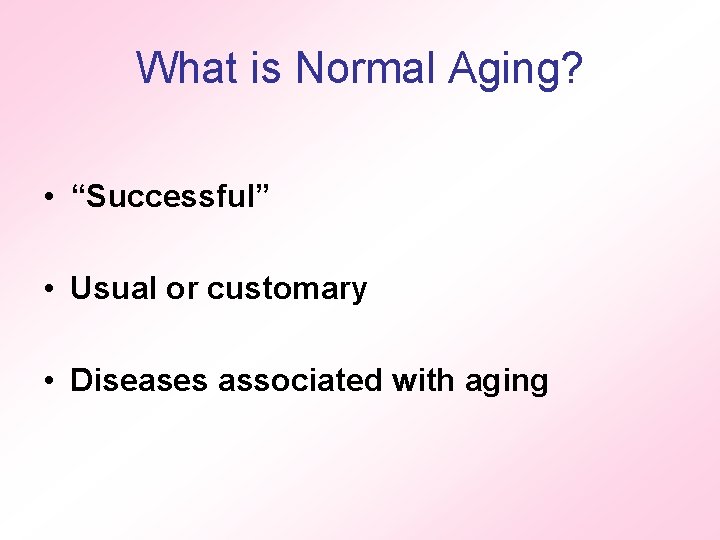 What is Normal Aging?

• “Successful”

• Usual or customary

• Diseases associated with aging